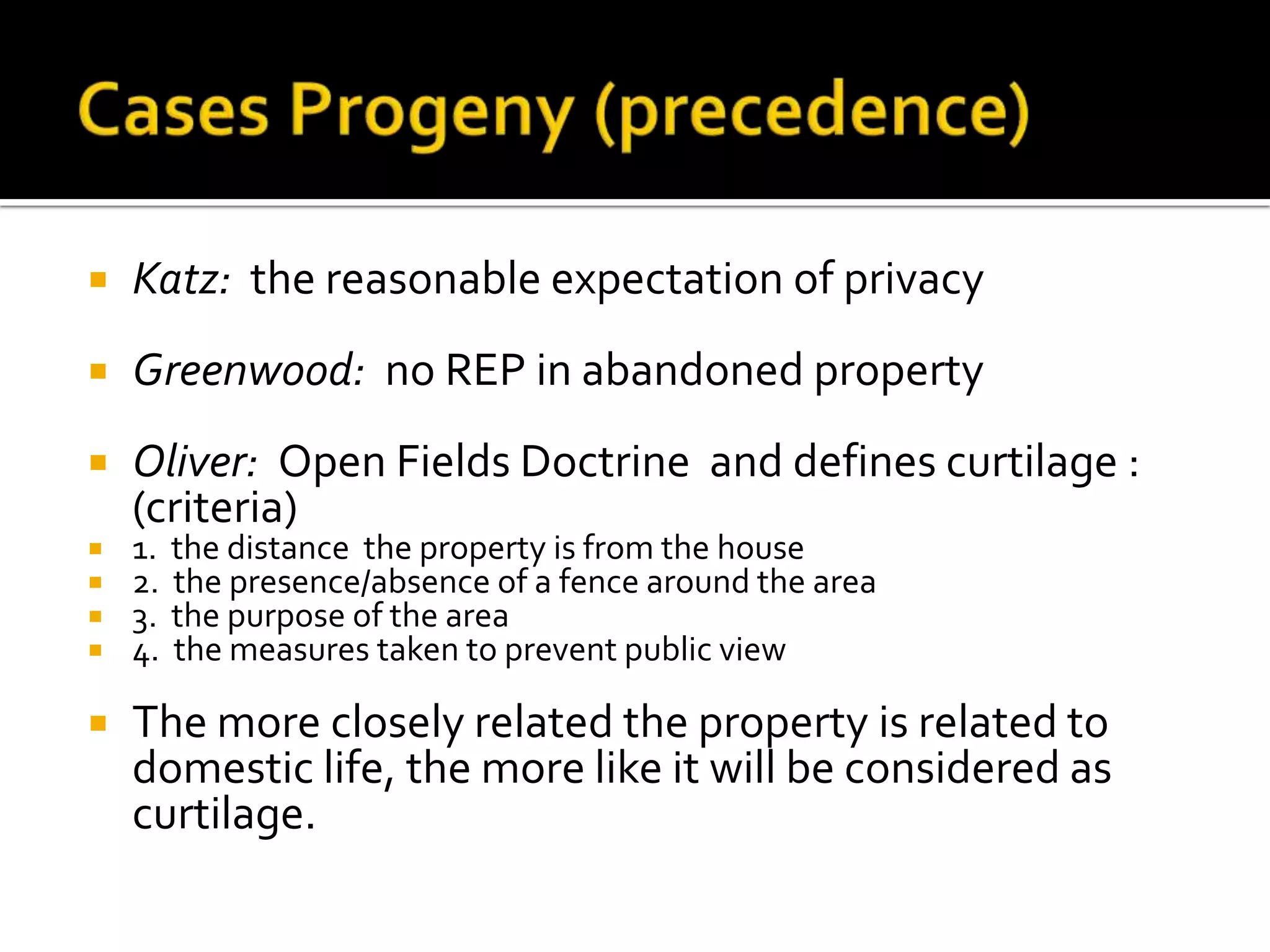 Cases Progeny (precedence)

Katz: the reasonable expectation of privacy

Greenwood: no REP in abandoned property

Oliver: Open Fields Doctrine and defines curtilage : (criteria)

1. the distance the property is from the house
2. the presence/absence of a fence around the area
3. the purpose of the area
4. the measures taken to prevent public view

The more closely related the property is related to domestic life, the more like it will be considered as curtilage.